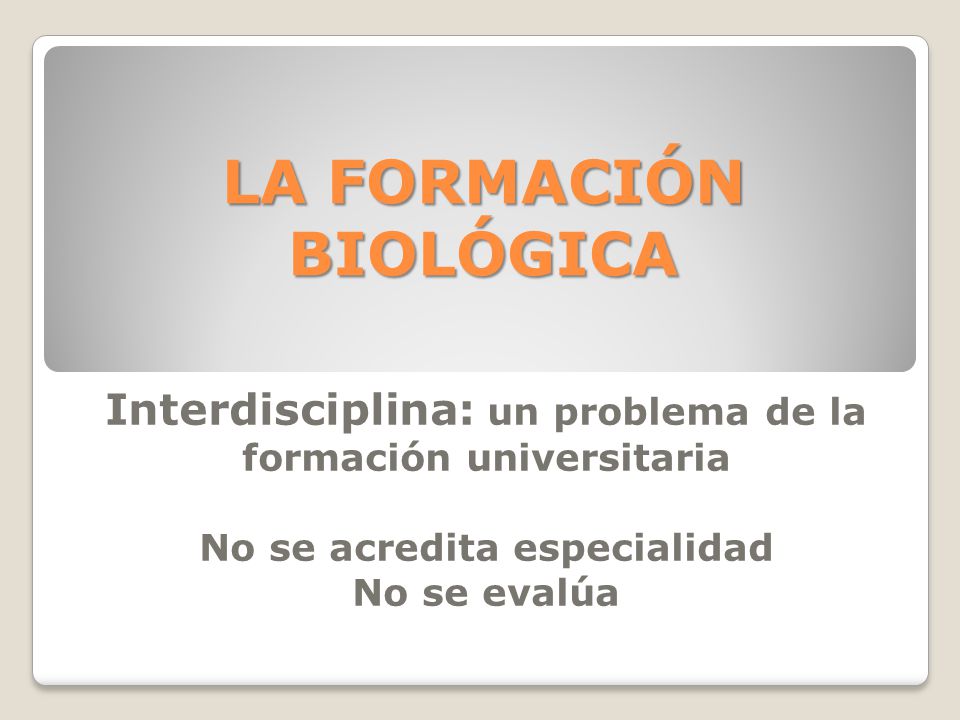 LA FORMACIÓN BIOLÓGICA

Interdisciplina: un problema de la formación universitaria

No se acredita especialidad
No se evalúa